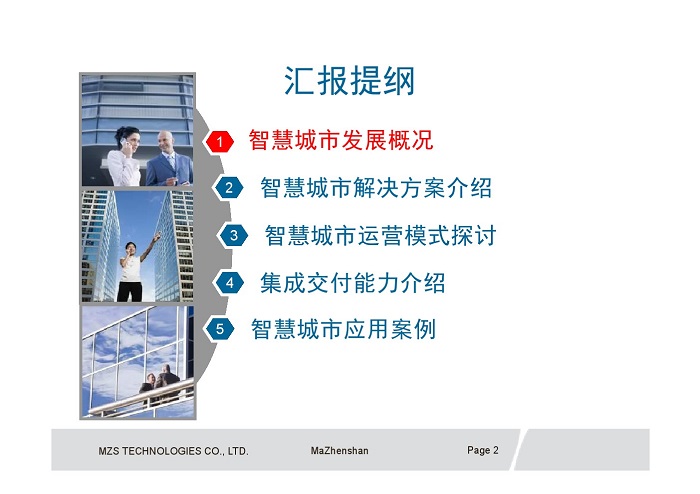 汇报提纲

1 智慧城市发展概况

2 智慧城市解决方案介绍

3 智慧城市运营模式探讨

4 集成交付能力介绍

5 智慧城市应用案例

MZS TECHNOLOGIES CO., LTD. MaZhenshan Page 2